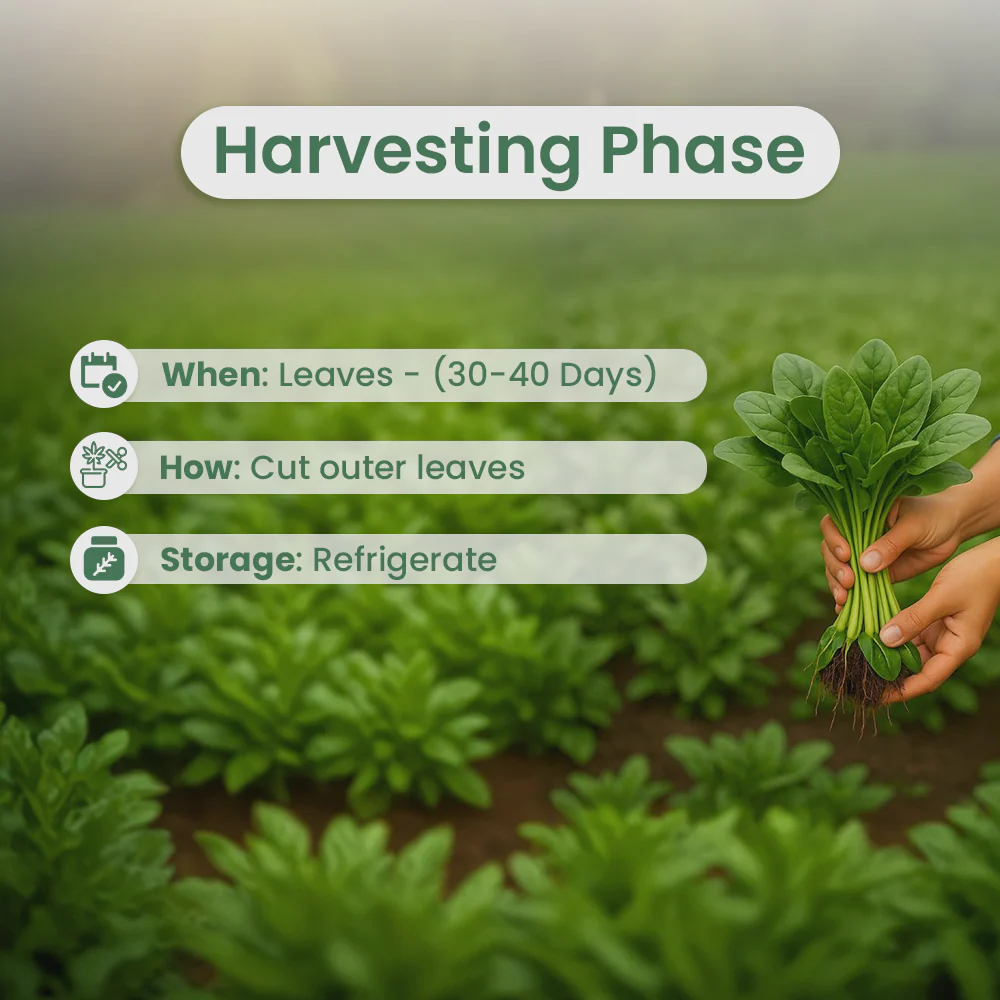 Harvesting Phase

When: Leaves - (30-40 Days)

How: Cut outer leaves

Storage: Refrigerate